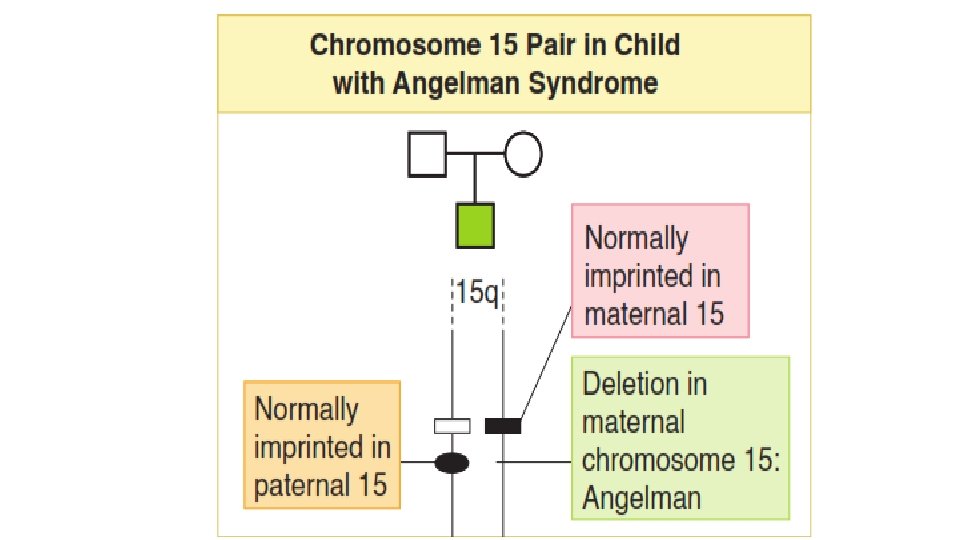 Chromosome 15 Pair in Child with Angelman Syndrome

15q

Normally imprinted in maternal 15

Normally imprinted in paternal 15

Deletion in maternal chromosome 15: Angelman